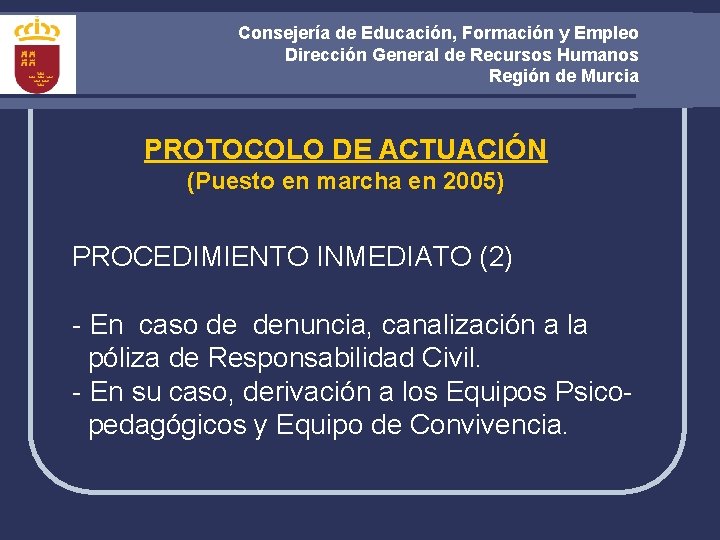 Consejería de Educación, Formación y Empleo
Dirección General de Recursos Humanos
Región de Murcia

PROTOCOLO DE ACTUACIÓN
(Puesto en marcha en 2005)

PROCEDIMIENTO INMEDIATO (2)

- En caso de denuncia, canalización a la póliza de Responsabilidad Civil.
- En su caso, derivación a los Equipos Psicopedagógicos y Equipo de Convivencia.